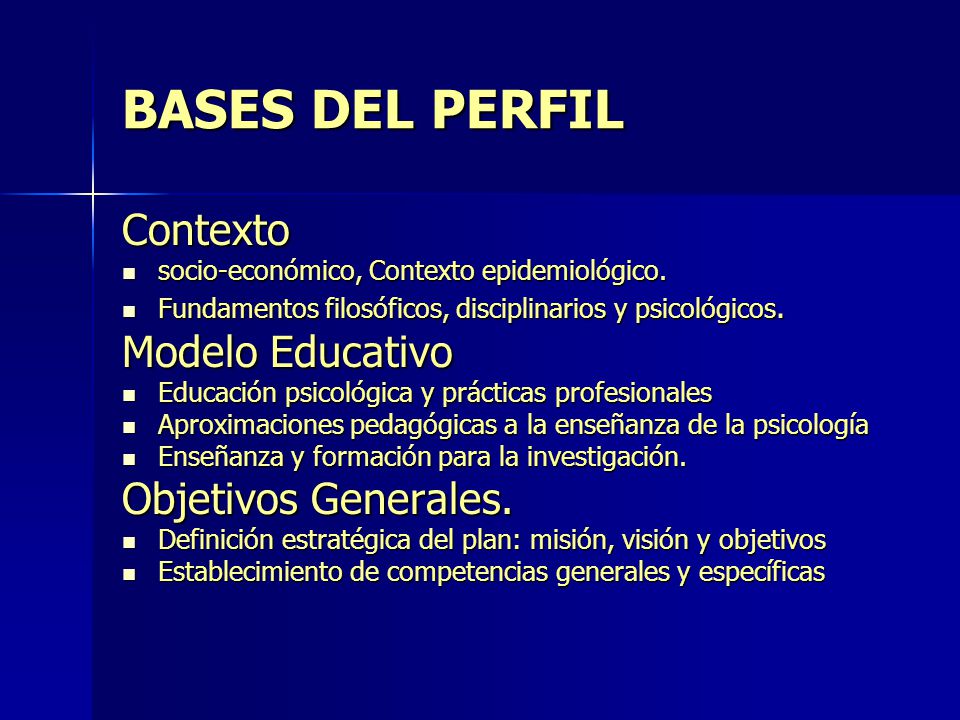 BASES DEL PERFIL

Contexto
- socio-económico, Contexto epidemiológico.
- Fundamentos filosóficos, disciplinarios y psicológicos.

Modelo Educativo
- Educación psicológica y prácticas profesionales
- Aproximaciones pedagógicas a la enseñanza de la psicología
- Enseñanza y formación para la investigación.

Objetivos Generales.
- Definición estratégica del plan: misión, visión y objetivos
- Establecimiento de competencias generales y específicas